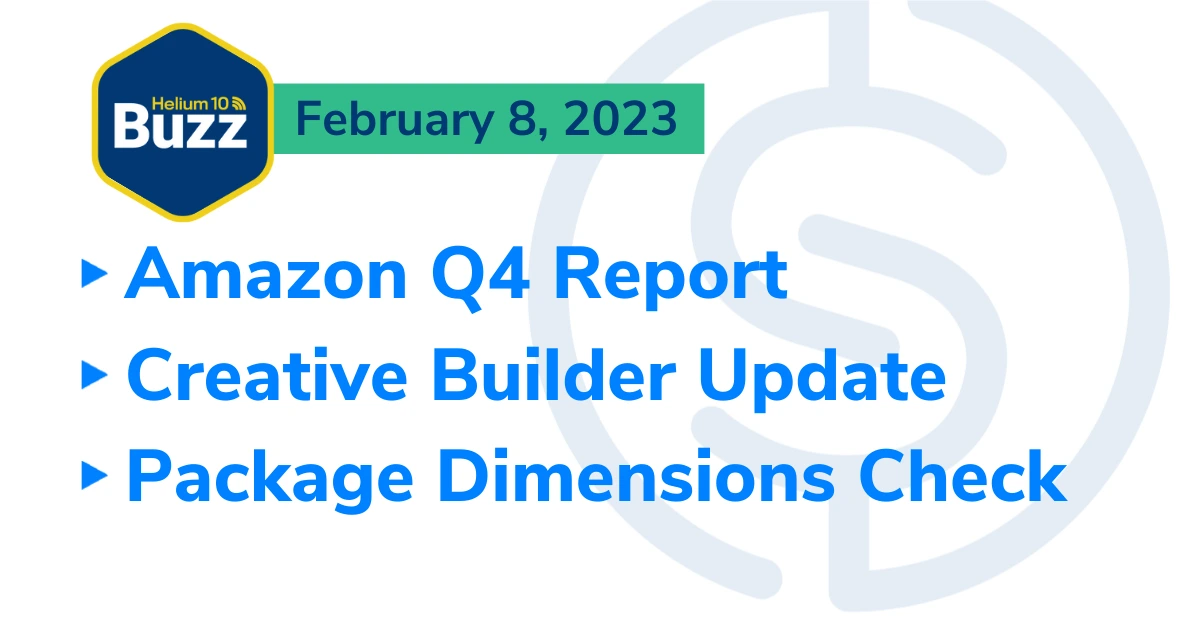 Helium 10
Buzz

February 8, 2023

Amazon Q4 Report
Creative Builder Update
Package Dimensions Check